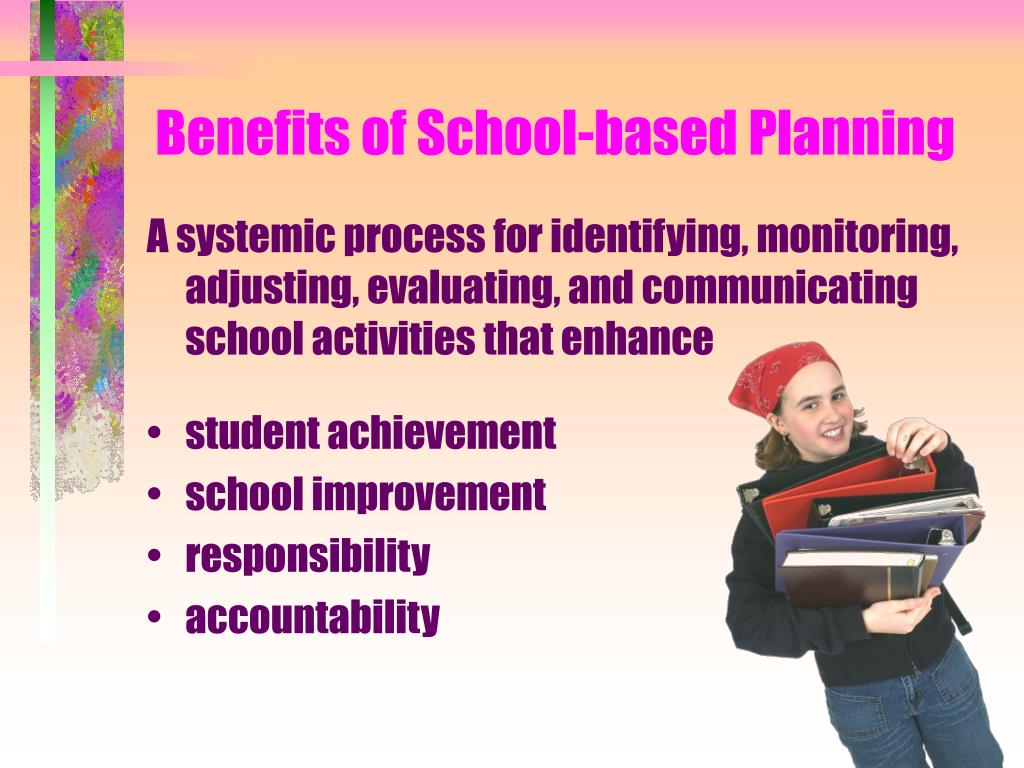 Benefits of School-based Planning

A systemic process for identifying, monitoring, adjusting, evaluating, and communicating school activities that enhance

• student achievement
• school improvement
• responsibility
• accountability